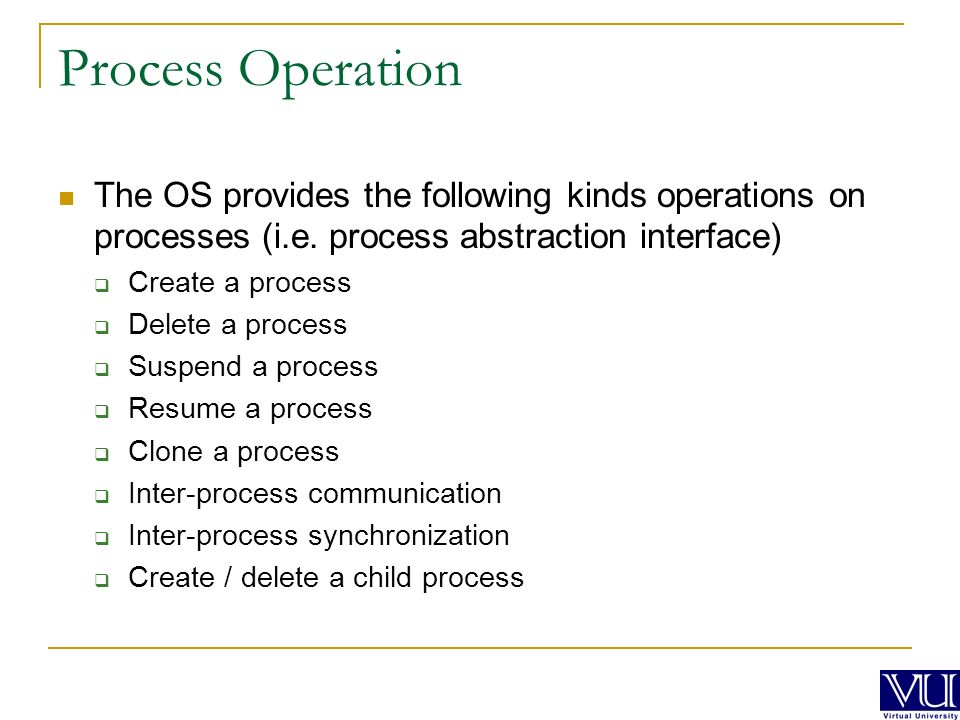 Process Operation

The OS provides the following kinds operations on processes (i.e. process abstraction interface)

Create a process

Delete a process

Suspend a process

Resume a process

Clone a process

Inter-process communication

Inter-process synchronization

Create / delete a child process

VU
Virtual University